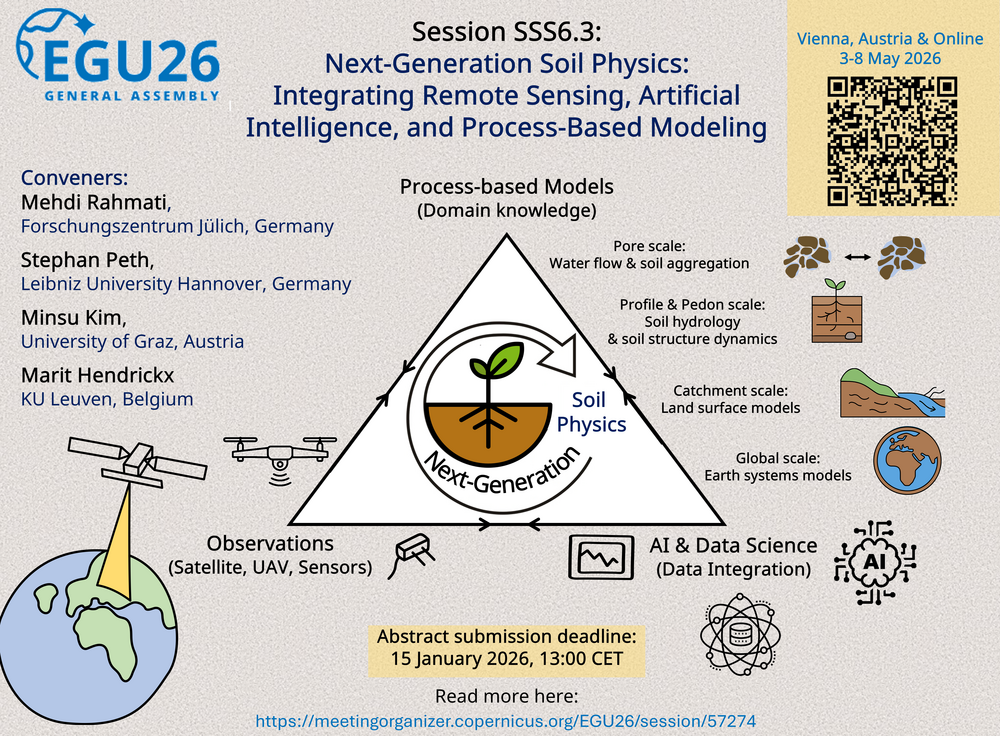 EGU26
GENERAL ASSEMBLY

Session SSS6.3:
Next-Generation Soil Physics:
Integrating Remote Sensing, Artificial Intelligence, and Process-Based Modeling

Vienna, Austria & Online
3-8 May 2026

Conveners:
Mehdi Rahmati,
Forschungszentrum Jülich, Germany
Stephan Peth,
Leibniz University Hannover, Germany
Minsu Kim,
University of Graz, Austria
Marit Hendrickx
KU Leuven, Belgium

Process-based Models
(Domain knowledge)

Pore scale:
Water flow & soil aggregation

Profile & Pedon scale:
Soil hydrology
& soil structure dynamics

Catchment scale:
Land surface models

Global scale:
Earth systems models

Soil Physics
Next-Generation

Observations
(Satellite, UAV, Sensors)

AI & Data Science
(Data Integration)

AI

Abstract submission deadline:
15 January 2026, 13:00 CET

Read more here:
https://meetingorganizer.copernicus.org/EGU26/session/57274